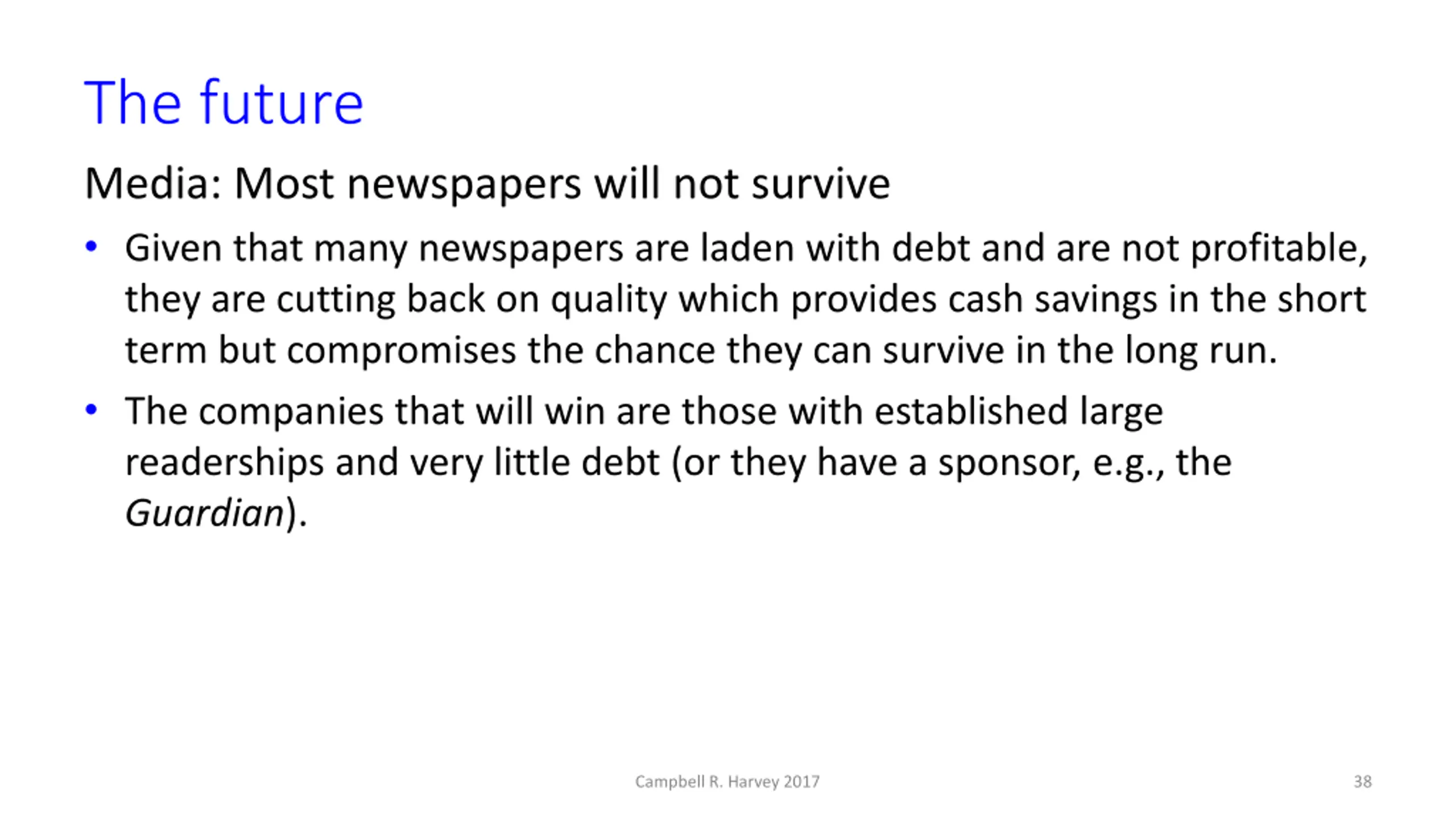 The future

Media: Most newspapers will not survive

• Given that many newspapers are laden with debt and are not profitable, they are cutting back on quality which provides cash savings in the short term but compromises the chance they can survive in the long run.

• The companies that will win are those with established large readerships and very little debt (or they have a sponsor, e.g., the Guardian).

Campbell R. Harvey 2017

38